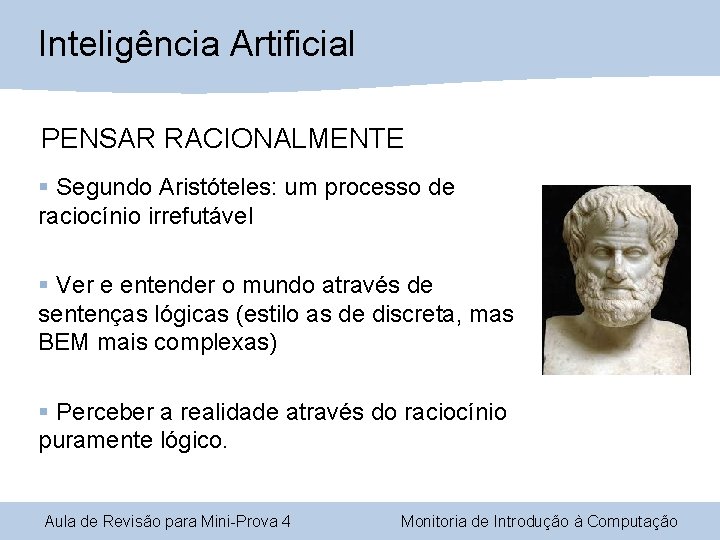 Inteligência Artificial

PENSAR RACIONALMENTE

▪ Segundo Aristóteles: um processo de raciocínio irrefutável

▪ Ver e entender o mundo através de sentenças lógicas (estilo as de discreta, mas BEM mais complexas)

▪ Perceber a realidade através do raciocínio puramente lógico.

Aula de Revisão para Mini-Prova 4

Monitoria de Introdução à Computação